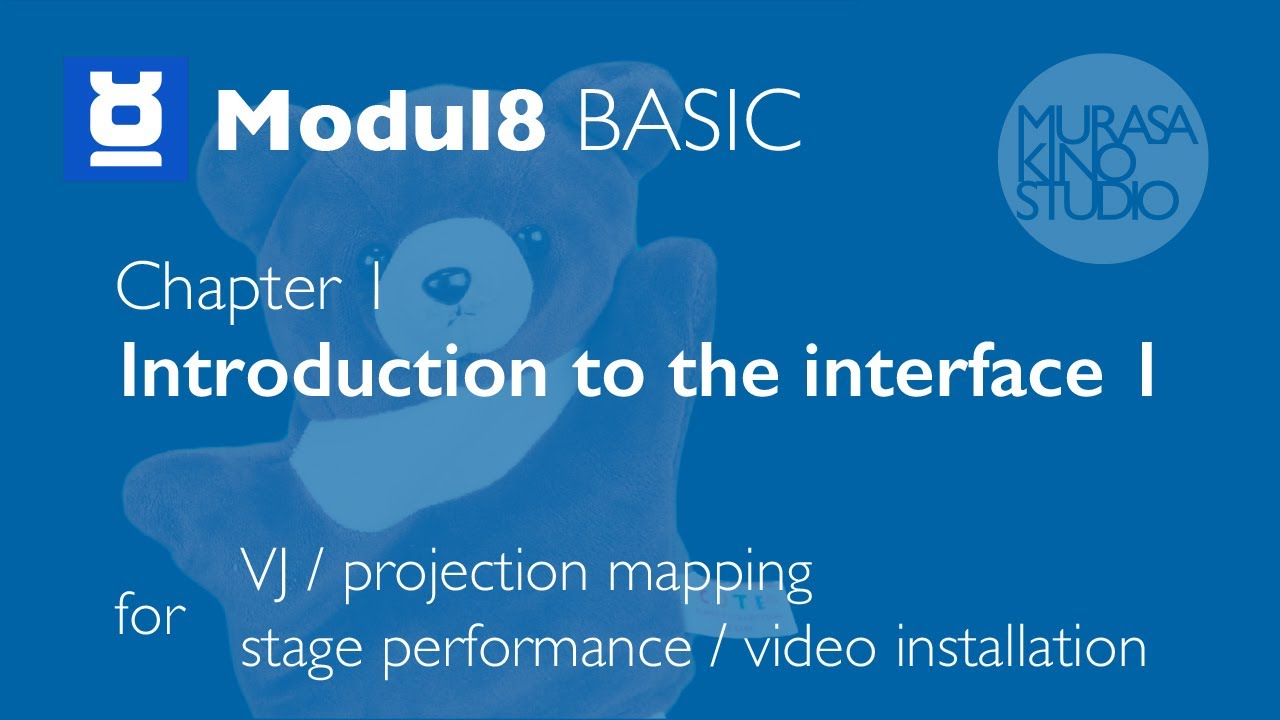 Modul8 BASIC

MURASA KINO STUDIO

Chapter 1
Introduction to the interface 1

for VJ / projection mapping
stage performance / video installation